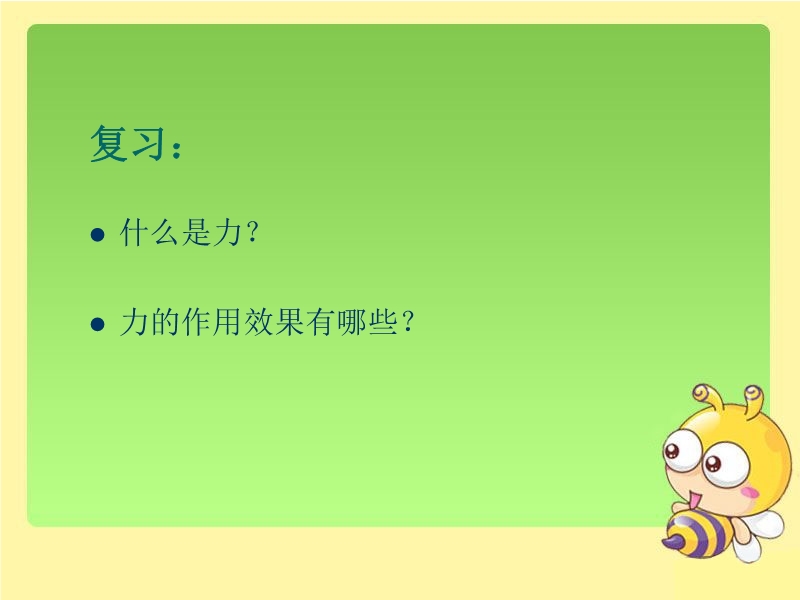 复习：

● 什么是力？

● 力的作用效果有哪些？